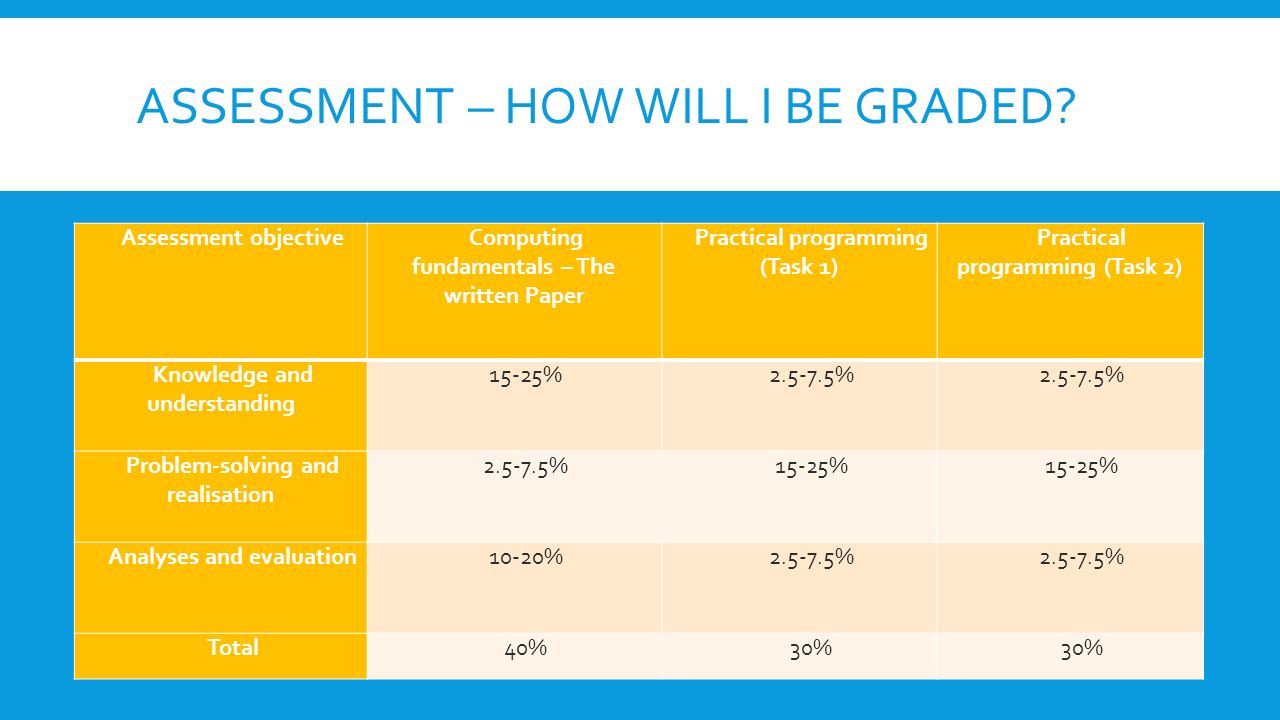 ASSESSMENT – HOW WILL I BE GRADED?

| Assessment objective | Computing fundamentals – The written Paper | Practical programming (Task 1) | Practical programming (Task 2) |
|---|---|---|---|
| Knowledge and understanding | 15-25% | 2.5-7.5% | 2.5-7.5% |
| Problem-solving and realisation | 2.5-7.5% | 15-25% | 15-25% |
| Analyses and evaluation | 10-20% | 2.5-7.5% | 2.5-7.5% |
| Total | 40% | 30% | 30% |